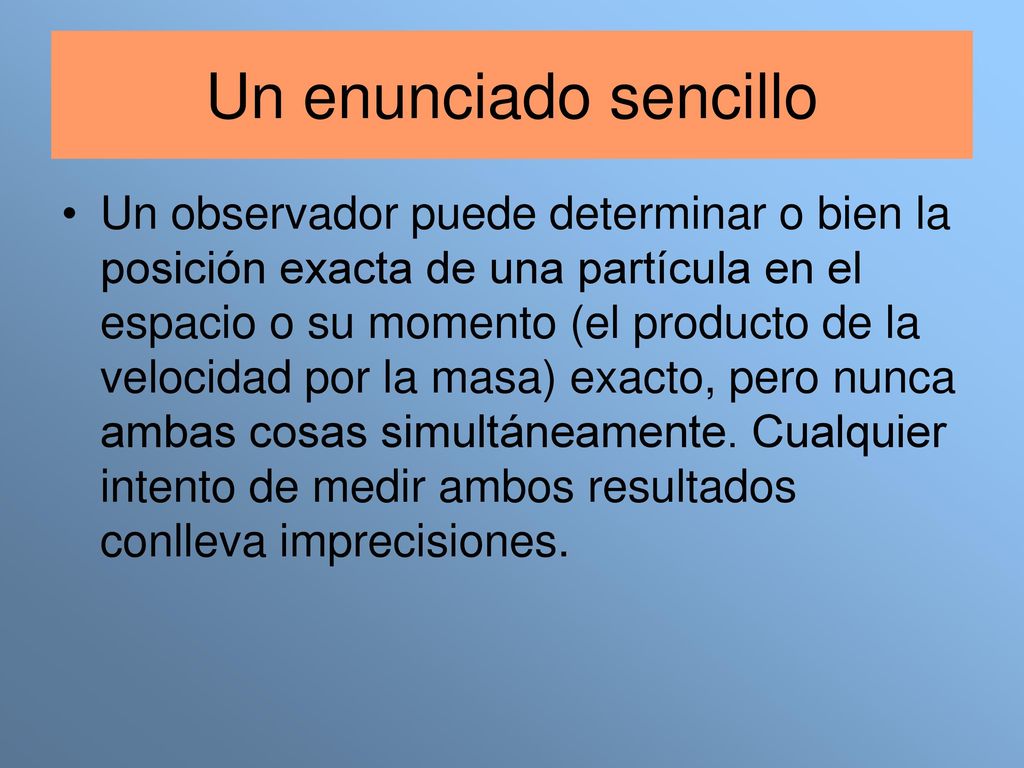 Un enunciado sencillo

• Un observador puede determinar o bien la posición exacta de una partícula en el espacio o su momento (el producto de la velocidad por la masa) exacto, pero nunca ambas cosas simultáneamente. Cualquier intento de medir ambos resultados conlleva imprecisiones.